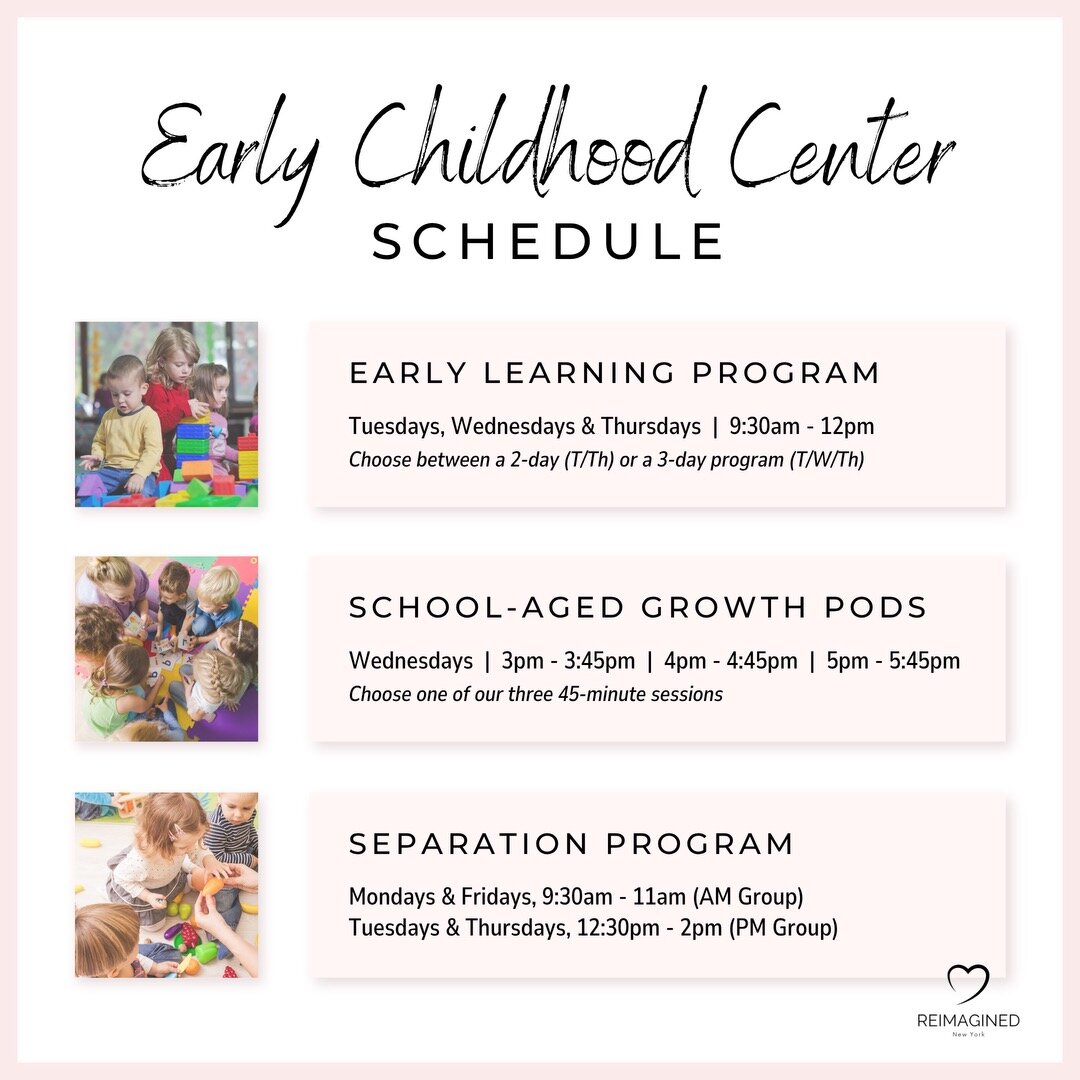 Early Childhood Center
SCHEDULE

EARLY LEARNING PROGRAM

Tuesdays, Wednesdays & Thursdays | 9:30am - 12pm
Choose between a 2-day (T/Th) or a 3-day program (T/W/Th)

SCHOOL-AGED GROWTH PODS

Wednesdays | 3pm - 3:45pm | 4pm - 4:45pm | 5pm - 5:45pm
Choose one of our three 45-minute sessions

SEPARATION PROGRAM

Mondays & Fridays, 9:30am - 11am (AM Group)
Tuesdays & Thursdays, 12:30pm - 2pm (PM Group)

REIMAGINED
New York